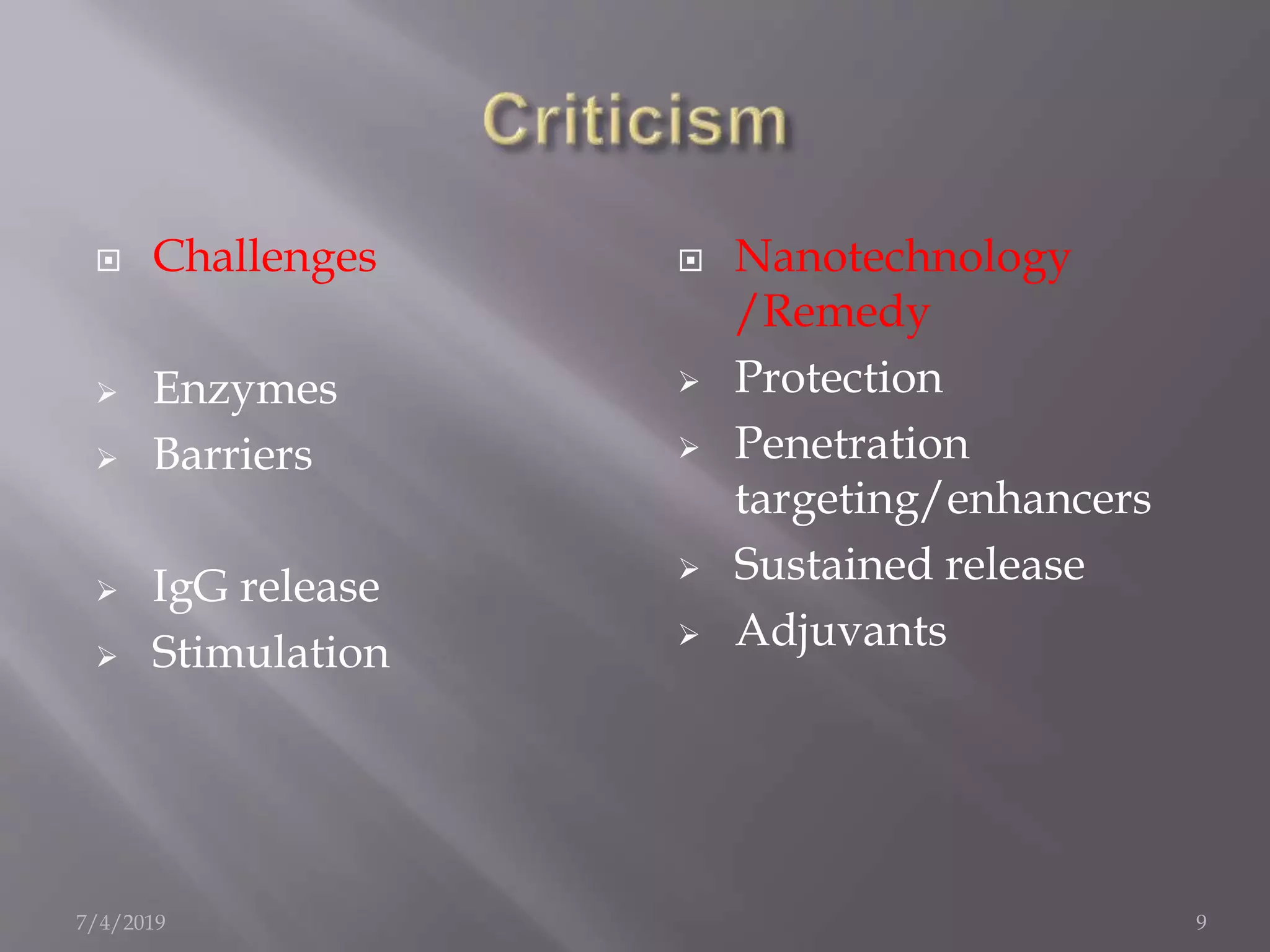 Criticism

Challenges

Enzymes
Barriers

IgG release
Stimulation

Nanotechnology /Remedy

Protection
Penetration targeting/enhancers
Sustained release
Adjuvants

7/4/2019

9